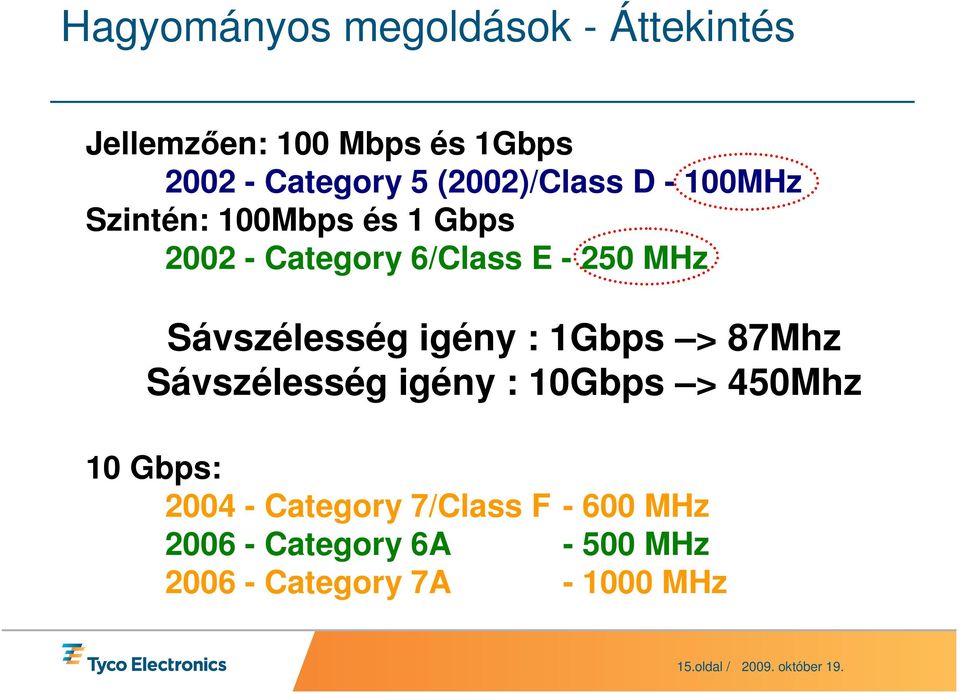 Hagyományos megoldások - Áttekintés

Jellemzően: 100 Mbps és 1Gbps
2002 - Category 5 (2002)/Class D - 100MHz
Szintén: 100Mbps és 1 Gbps
2002 - Category 6/Class E - 250 MHz

Sávszélesség igény : 1Gbps –> 87Mhz
Sávszélesség igény : 10Gbps –> 450Mhz

10 Gbps:
2004 - Category 7/Class F - 600 MHz
2006 - Category 6A - 500 MHz
2006 - Category 7A - 1000 MHz

Tyco Electronics

15.oldal / 2009. október 19.